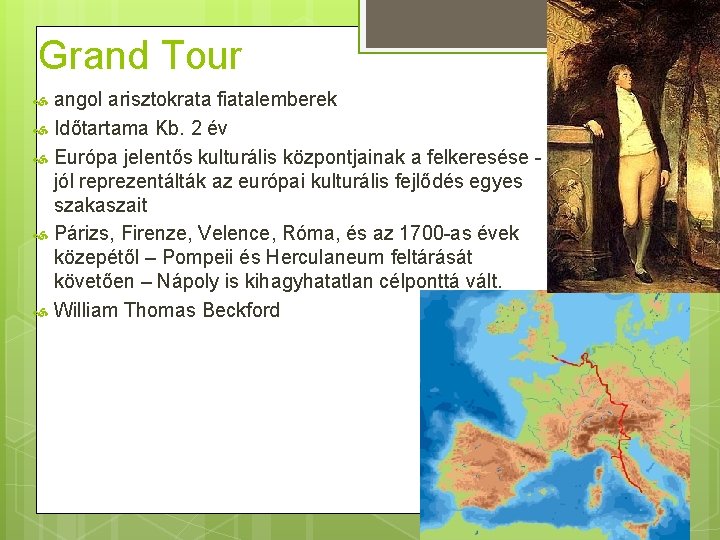 Grand Tour

angol arisztokrata fiatalemberek

Időtartama Kb. 2 év

Európa jelentős kulturális központjainak a felkeresése - jól reprezentálták az európai kulturális fejlődés egyes szakaszait

Párizs, Firenze, Velence, Róma, és az 1700-as évek közepétől – Pompeii és Herculaneum feltárását követően – Nápoly is kihagyhatatlan célponttá vált.

William Thomas Beckford